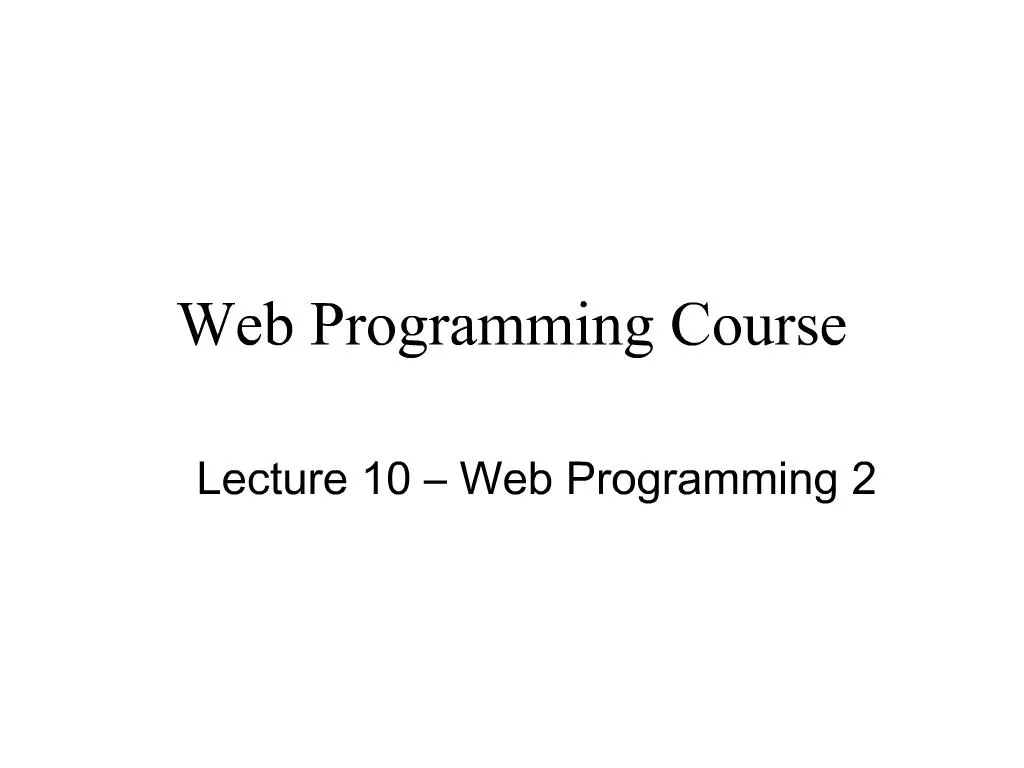 Web Programming Course

Lecture 10 – Web Programming 2